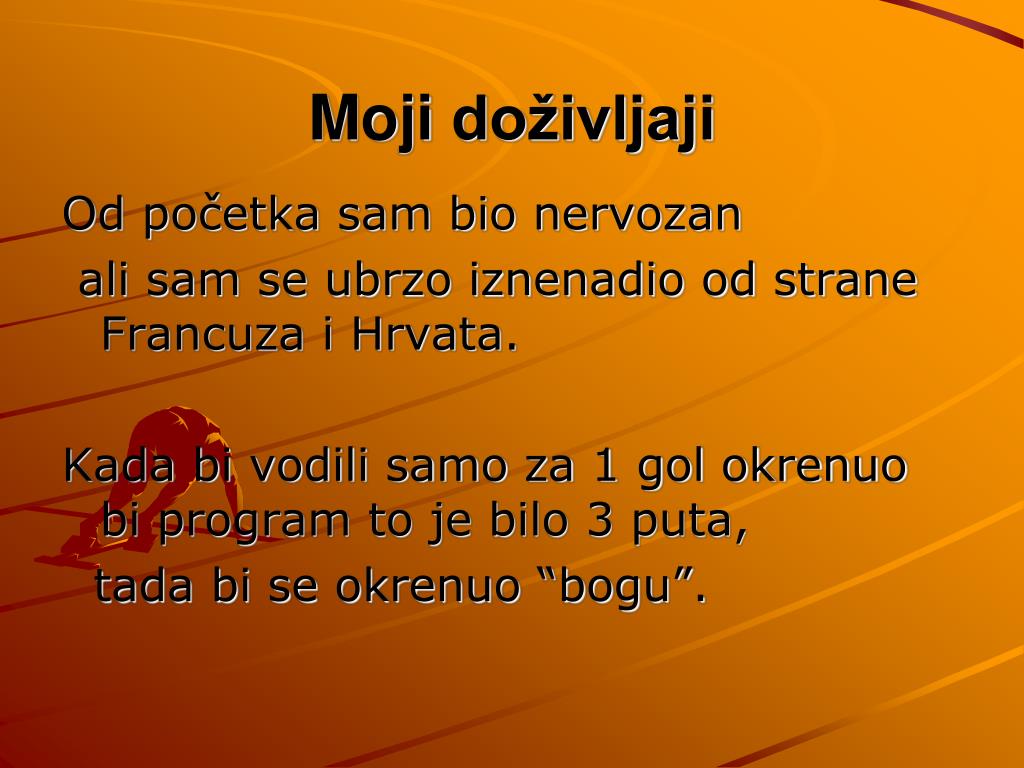 Moji doživljaji

Od početka sam bio nervozan
ali sam se ubrzo iznenadio od strane Francuza i Hrvata.

Kada bi vodili samo za 1 gol okrenuo bi program to je bilo 3 puta,
tada bi se okrenuo “bogu”.